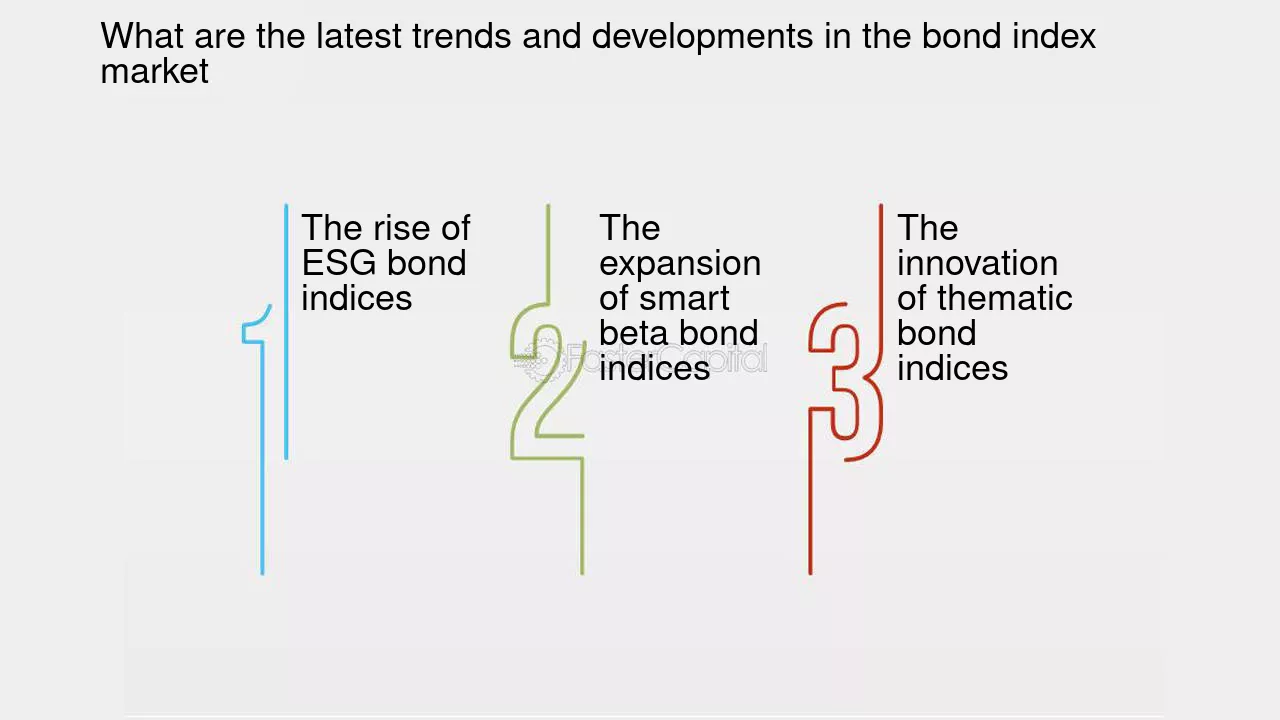 What are the latest trends and developments in the bond index market

1

The rise of ESG bond indices

2

The expansion of smart beta bond indices

FasterCapital

3

The innovation of thematic bond indices